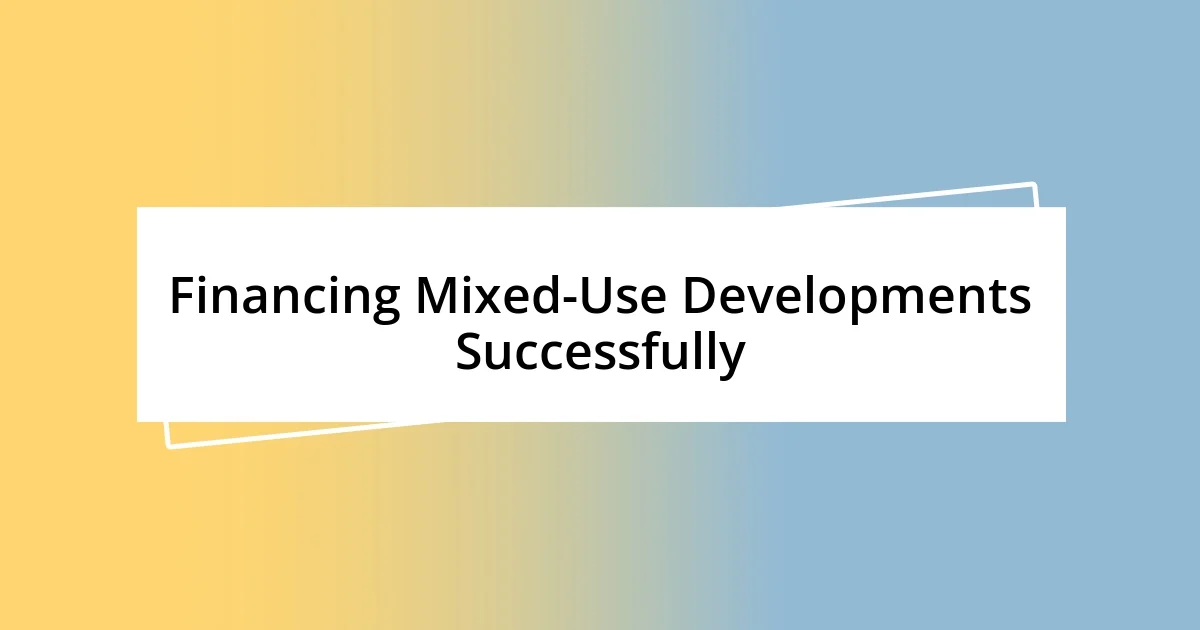 Financing Mixed-Use Developments Successfully